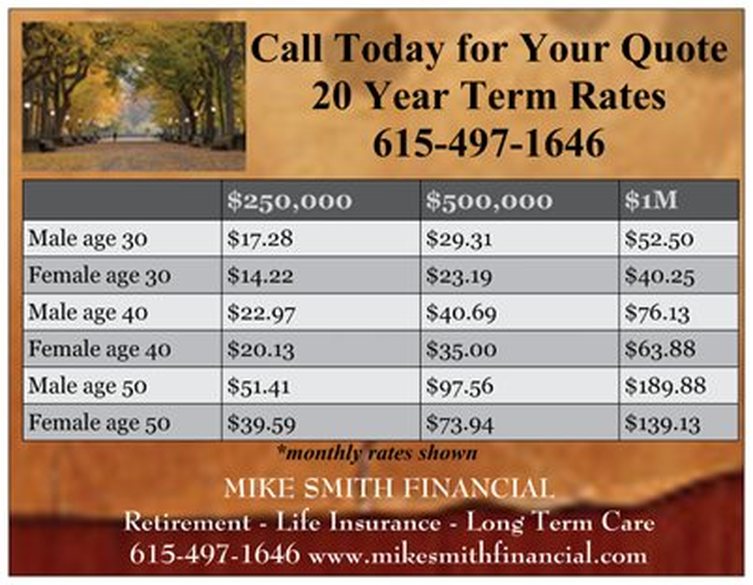 Call Today for Your Quote
20 Year Term Rates
615-497-1646

| | \$250,000 | \$500,000 | \$1M |
|---|---|---|---|
| Male age 30 | \$17.28 | \$29.31 | \$52.50 |
| Female age 30 | \$14.22 | \$23.19 | \$40.25 |
| Male age 40 | \$22.97 | \$40.69 | \$76.13 |
| Female age 40 | \$20.13 | \$35.00 | \$63.88 |
| Male age 50 | \$51.41 | \$97.56 | \$189.88 |
| Female age 50 | \$39.59 | \$73.94 | \$139.13 |

*monthly rates shown

MIKE SMITH FINANCIAL
Retirement - Life Insurance - Long Term Care
615-497-1646 www.mikesmithfinancial.com